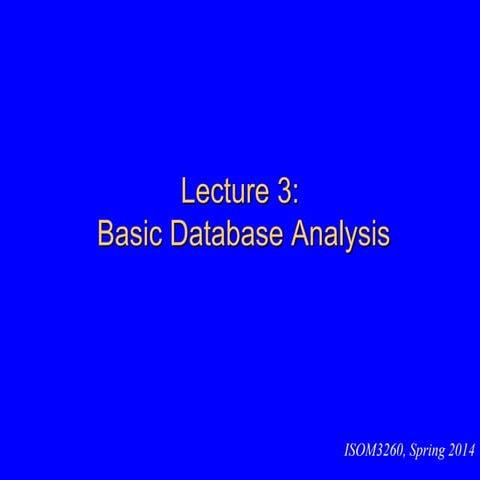 Lecture 3:
Basic Database Analysis

ISOM3260, Spring 2014